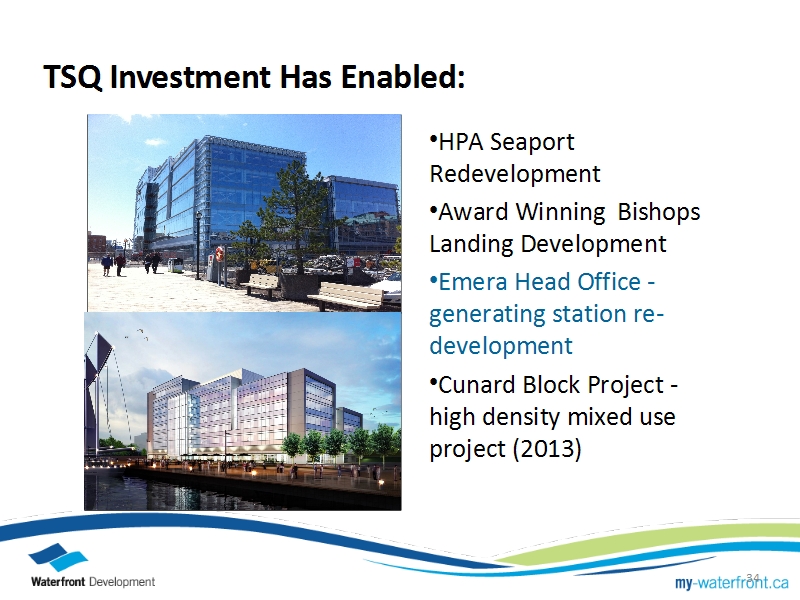 TSQ Investment Has Enabled:

•HPA Seaport Redevelopment

•Award Winning Bishops Landing Development

•Emera Head Office - generating station re-development

•Cunard Block Project - high density mixed use project (2013)

Waterfront Development

34

my-waterfront.ca